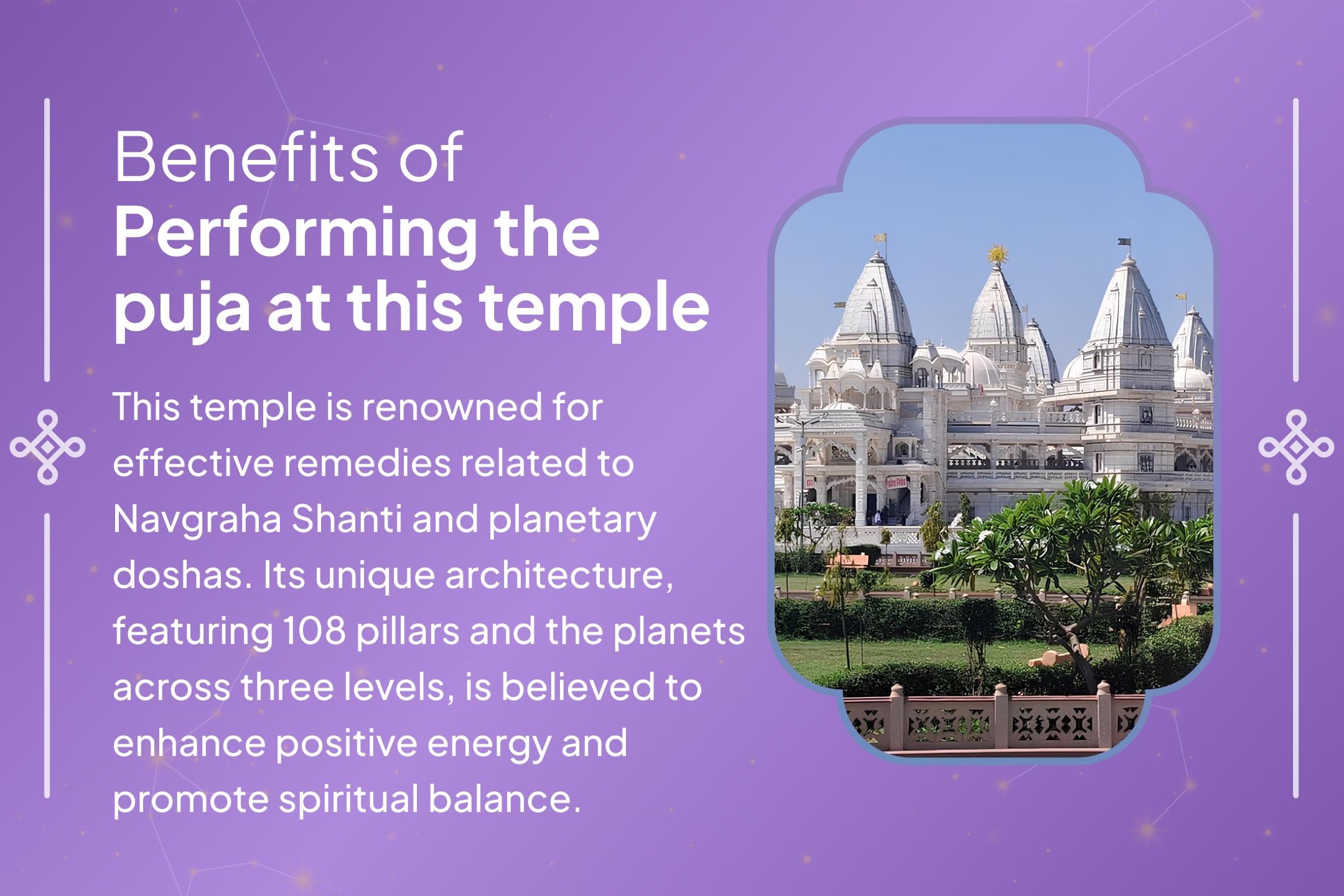 Benefits of
Performing the puja at this temple

This temple is renowned for effective remedies related to Navgraha Shanti and planetary doshas. Its unique architecture, featuring 108 pillars and the planets across three levels, is believed to enhance positive energy and promote spiritual balance.